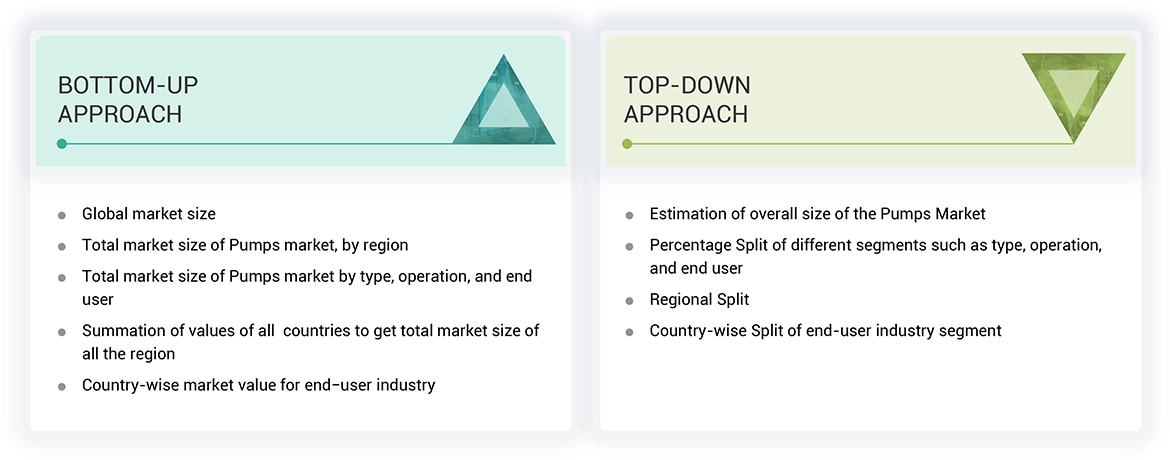 BOTTOM-UP APPROACH

- Global market size
- Total market size of Pumps market, by region
- Total market size of Pumps market by type, operation, and end user
- Summation of values of all countries to get total market size of all the region
- Country-wise market value for end–user industry

TOP-DOWN APPROACH

- Estimation of overall size of the Pumps Market
- Percentage Split of different segments such as type, operation, and end user
- Regional Split
- Country-wise Split of end-user industry segment